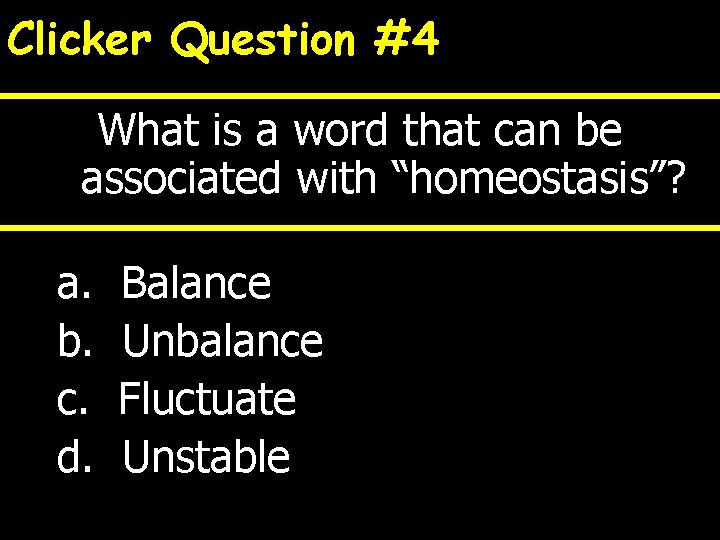 Clicker Question #4

What is a word that can be associated with “homeostasis”?

a. Balance
b. Unbalance
c. Fluctuate
d. Unstable